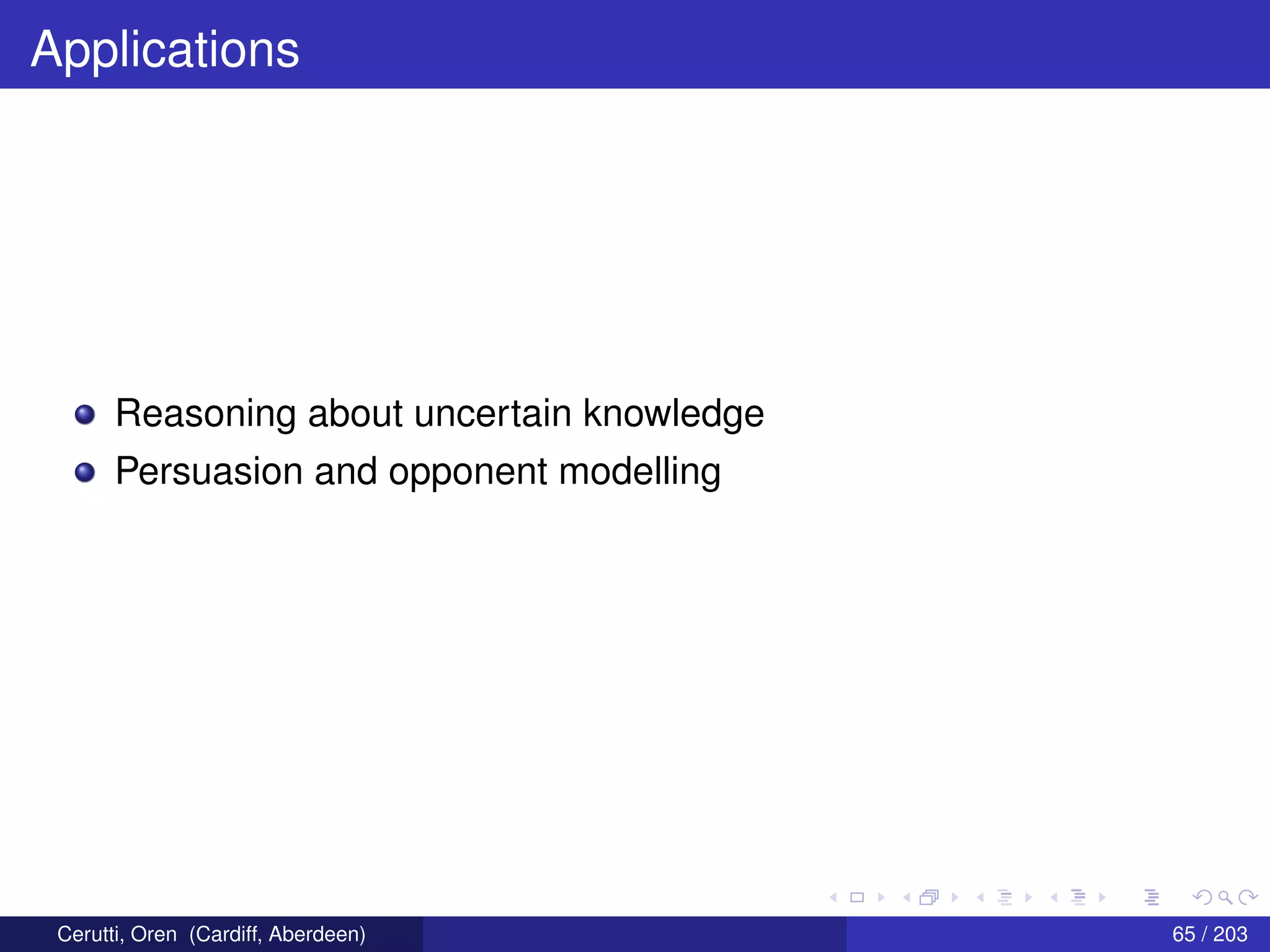 Applications

- Reasoning about uncertain knowledge
- Persuasion and opponent modelling

Cerutti, Oren (Cardiff, Aberdeen)

65 / 203